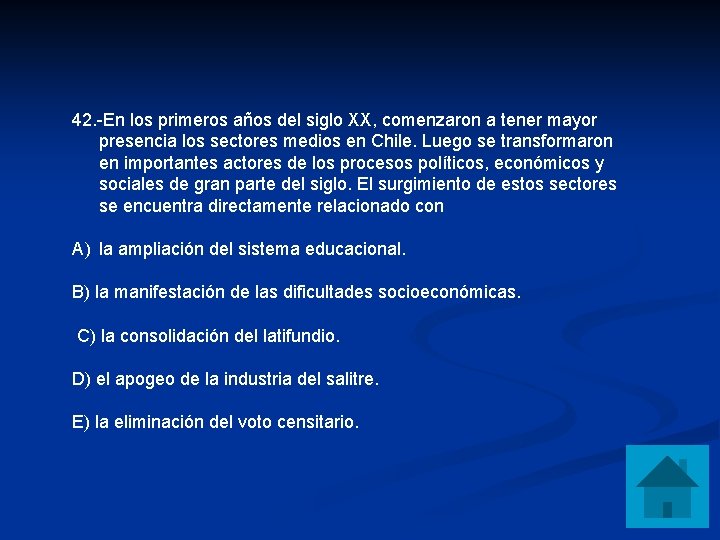 42.-En los primeros años del siglo XX, comenzaron a tener mayor presencia los sectores medios en Chile. Luego se transformaron en importantes actores de los procesos políticos, económicos y sociales de gran parte del siglo. El surgimiento de estos sectores se encuentra directamente relacionado con

A) la ampliación del sistema educacional.

B) la manifestación de las dificultades socioeconómicas.

C) la consolidación del latifundio.

D) el apogeo de la industria del salitre.

E) la eliminación del voto censitario.